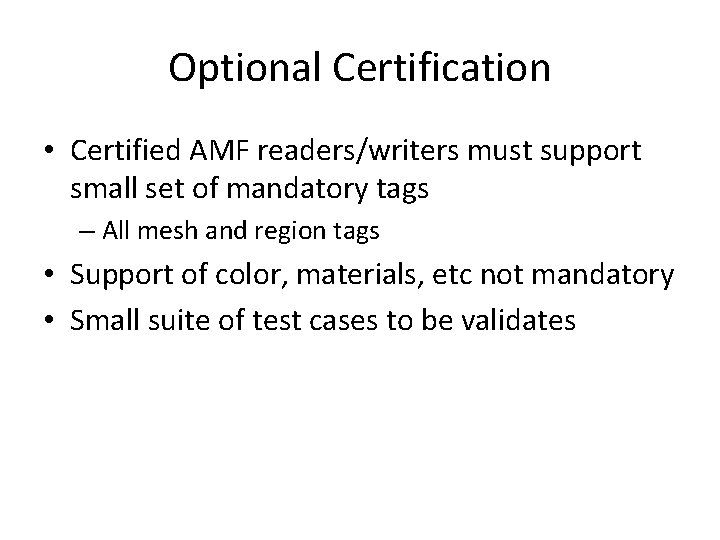 Optional Certification

• Certified AMF readers/writers must support small set of mandatory tags
– All mesh and region tags
• Support of color, materials, etc not mandatory
• Small suite of test cases to be validates